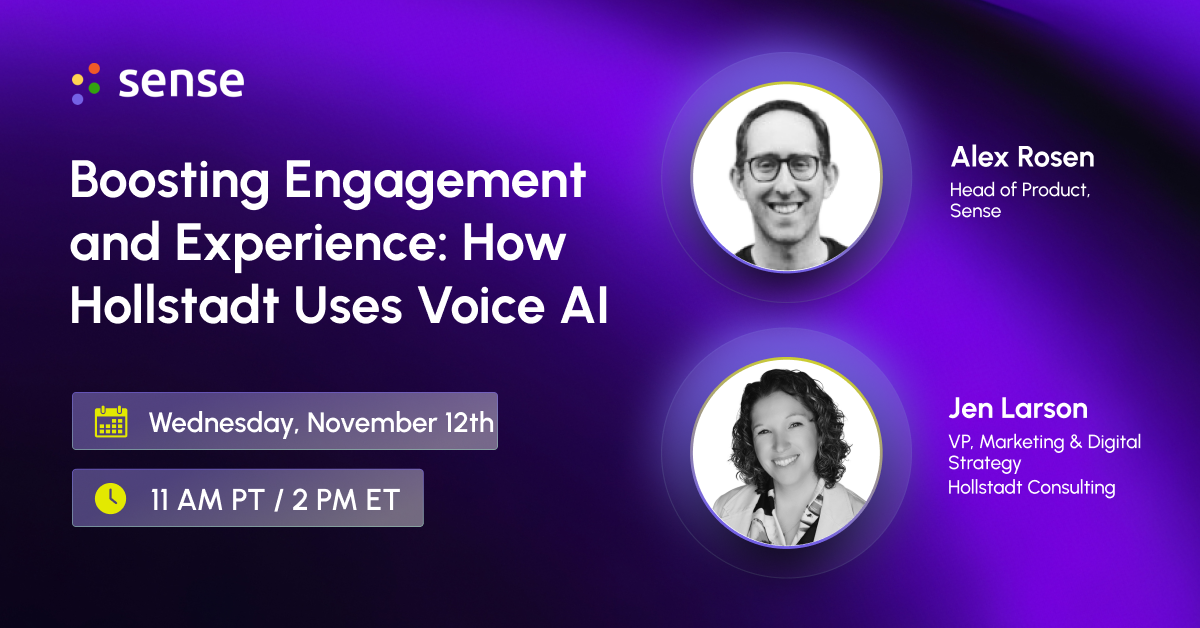 sense

Boosting Engagement and Experience: How Hollstadt Uses Voice AI

Wednesday, November 12th

11 AM PT / 2 PM ET

Alex Rosen
Head of Product, Sense

Jen Larson
VP, Marketing & Digital Strategy
Hollstadt Consulting